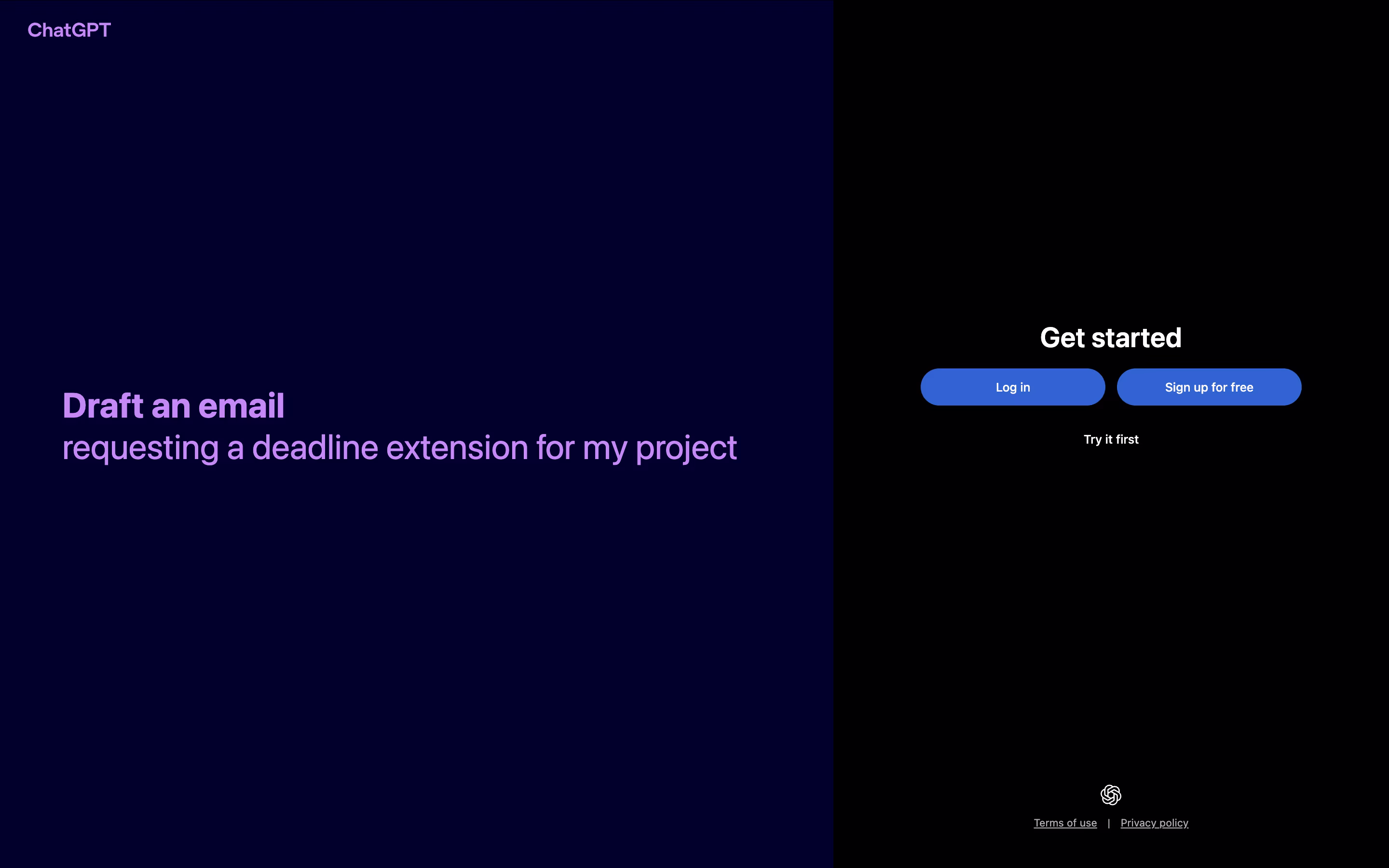 ChatGPT

Draft an email
requesting a deadline extension for my project

Get started

Log in

Sign up for free

Try it first

Terms of use | Privacy policy